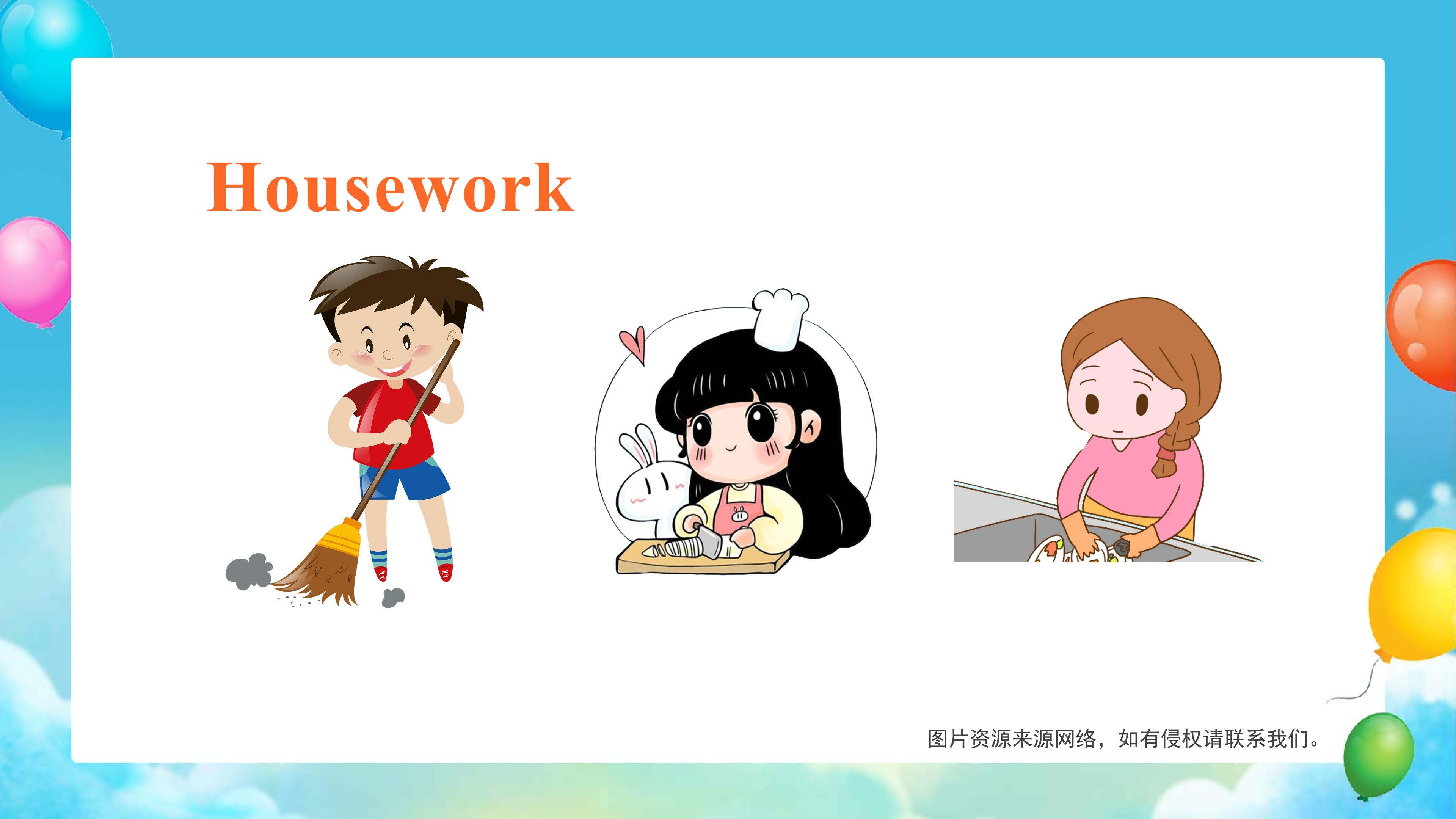 Housework

图片资源来源网络，如有侵权请联系我们。